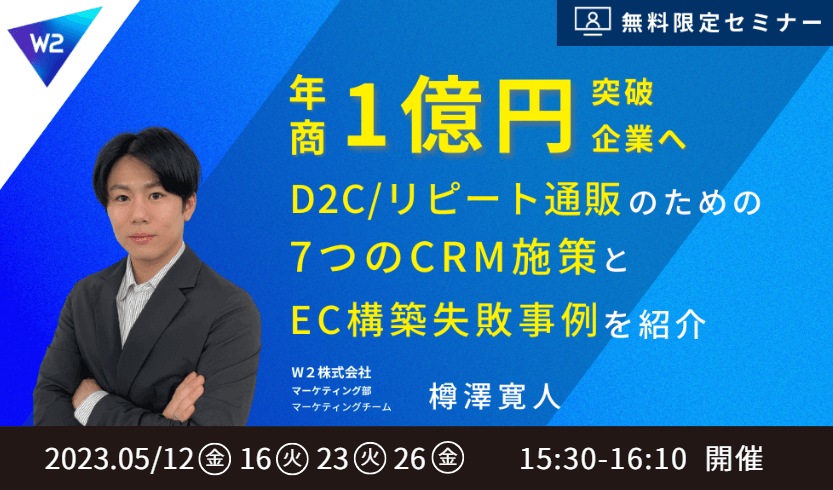 W2

無料限定セミナー

年商 1億円 突破企業へ

D2C/リピート通販のための
7つのCRM施策と
EC構築失敗事例を紹介

W２株式会社
マーケティング部
マーケティングチーム
樽澤寛人

2023.05/12㊎ 16㊋ 23㊋ 26㊎ 15:30-16:10 開催